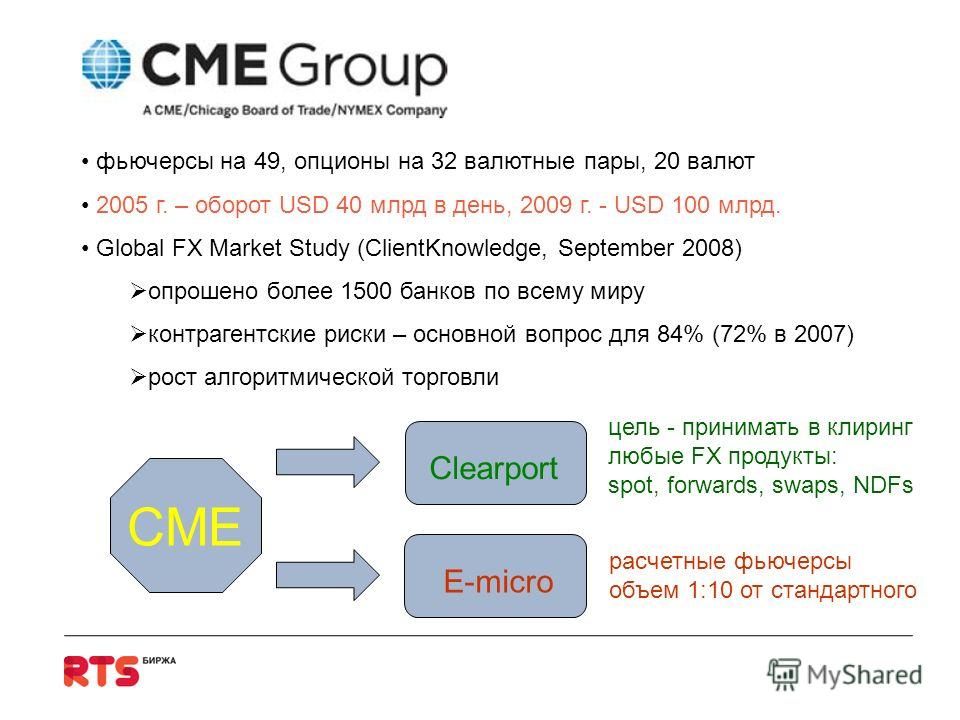 CME Group
A CME/Chicago Board of Trade/NYMEX Company

• фьючерсы на 49, опционы на 32 валютные пары, 20 валют

• 2005 г. – оборот USD 40 млрд в день, 2009 г. - USD 100 млрд.

• Global FX Market Study (ClientKnowledge, September 2008)

➢опрошено более 1500 банков по всему миру

➢контрагентские риски – основной вопрос для 84% (72% в 2007)

➢рост алгоритмической торговли

CME

Clearport

цель - принимать в клиринг любые FX продукты: spot, forwards, swaps, NDFs

E-micro

расчетные фьючерсы объем 1:10 от стандартного

RTS БИРЖА

MyShared